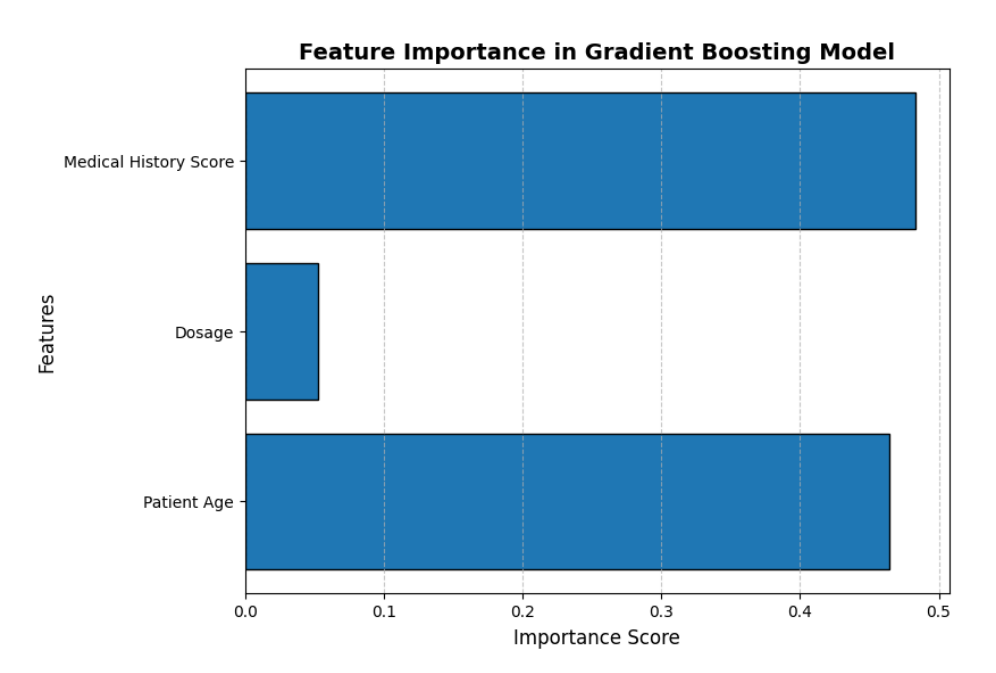 Feature Importance in Gradient Boosting Model

Features

Medical History Score

Dosage

Patient Age

0.0
0.1
0.2
0.3
0.4
0.5

Importance Score